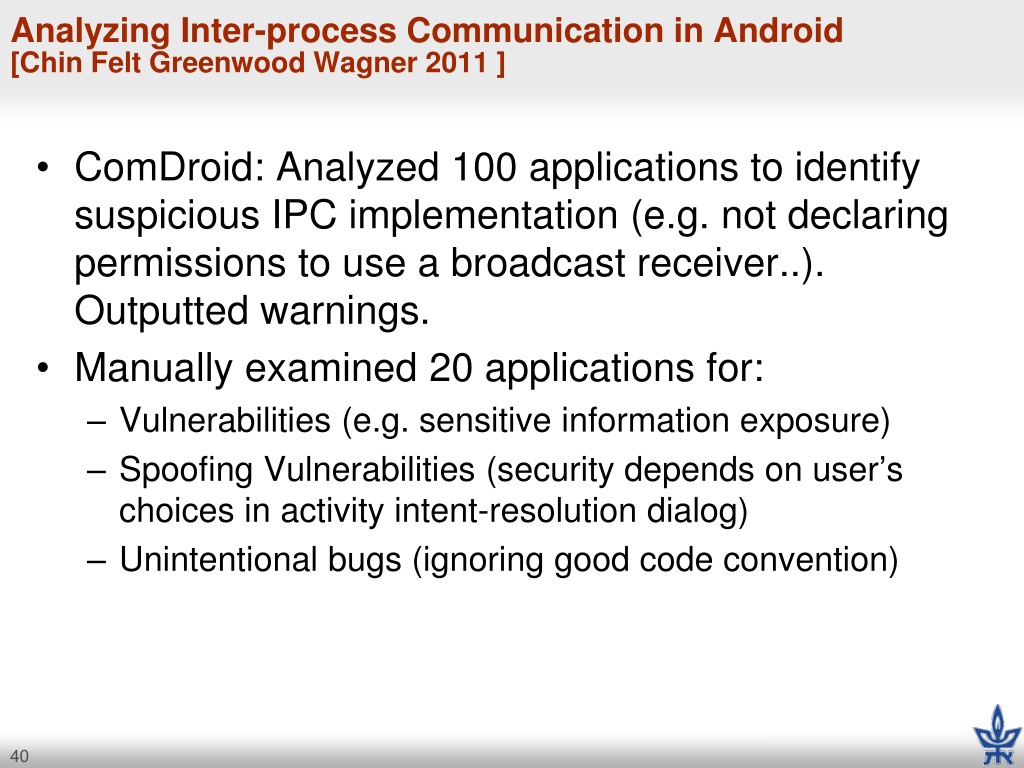 Analyzing Inter-process Communication in Android
[Chin Felt Greenwood Wagner 2011 ]

• ComDroid: Analyzed 100 applications to identify suspicious IPC implementation (e.g. not declaring permissions to use a broadcast receiver..). Outputted warnings.
• Manually examined 20 applications for:
– Vulnerabilities (e.g. sensitive information exposure)
– Spoofing Vulnerabilities (security depends on user's choices in activity intent-resolution dialog)
– Unintentional bugs (ignoring good code convention)

40